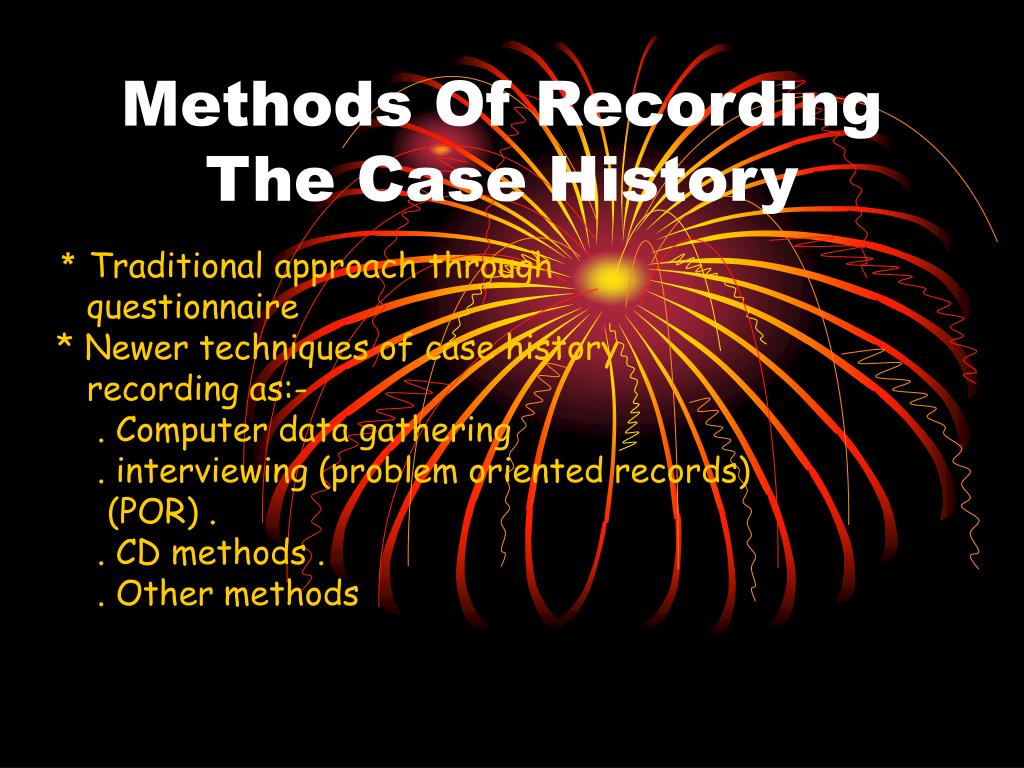 Methods Of Recording The Case History

* Traditional approach through questionnaire
* Newer techniques of case history recording as:-
. Computer data gathering
. interviewing (problem oriented records) (POR) .
. CD methods .
. Other methods